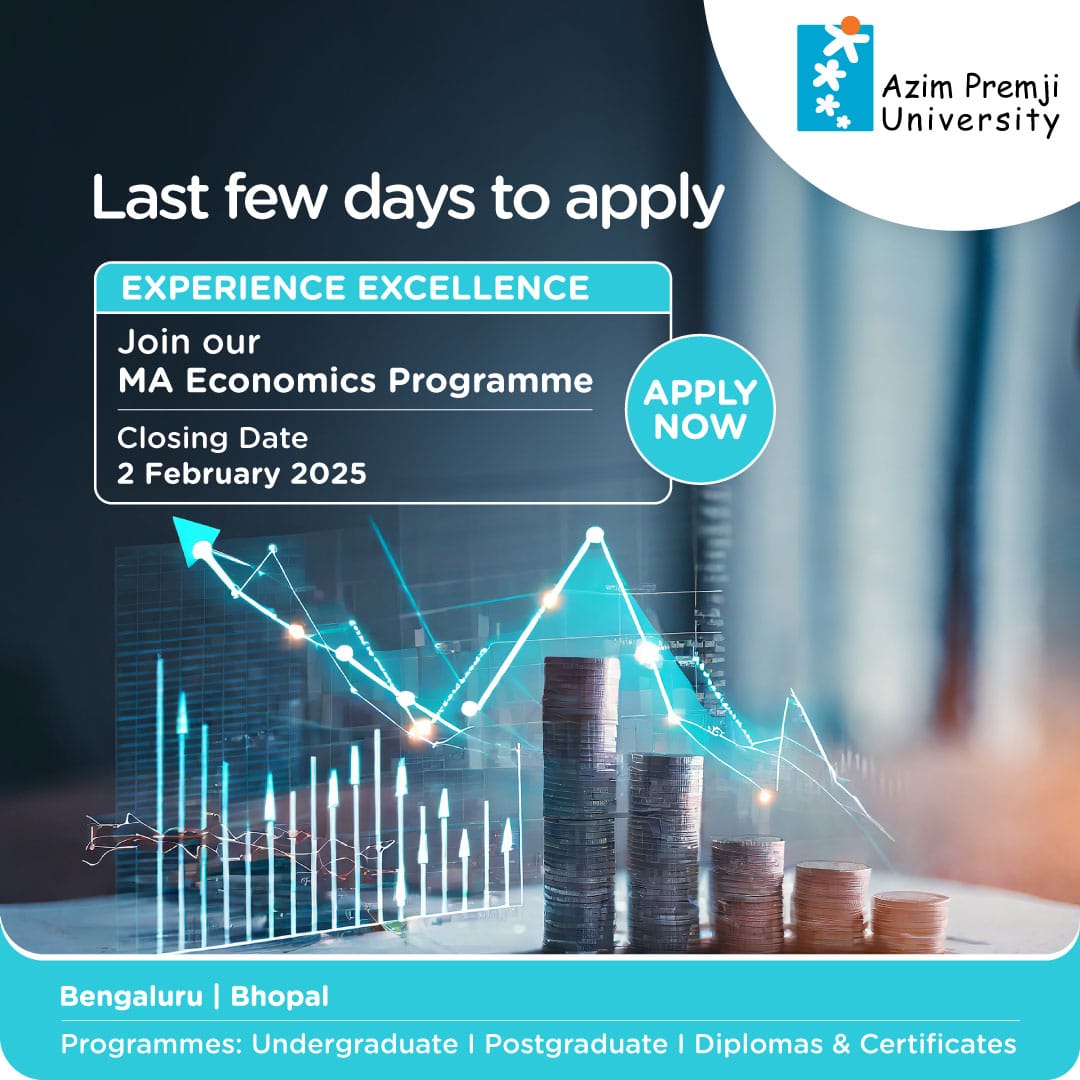 Azim Premji University

Last few days to apply

EXPERIENCE EXCELLENCE

Join our MA Economics Programme

Closing Date 2 February 2025

APPLY NOW

Bengaluru | Bhopal

Programmes: Undergraduate I Postgraduate I Diplomas & Certificates